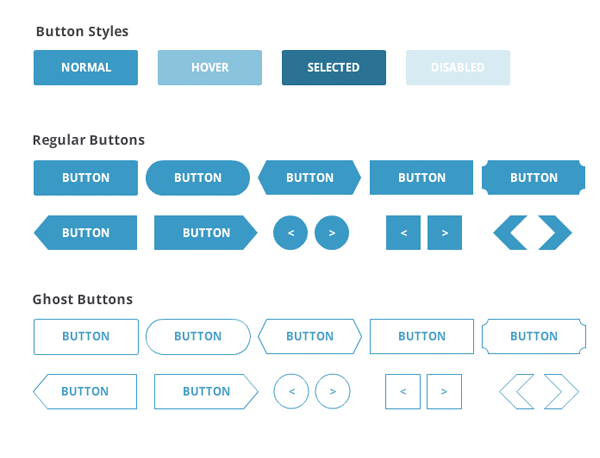 Button Styles

NORMAL HOVER SELECTED DISABLED

Regular Buttons

BUTTON BUTTON BUTTON BUTTON BUTTON

BUTTON BUTTON < > < >

Ghost Buttons

BUTTON BUTTON BUTTON BUTTON BUTTON

BUTTON BUTTON < > < >